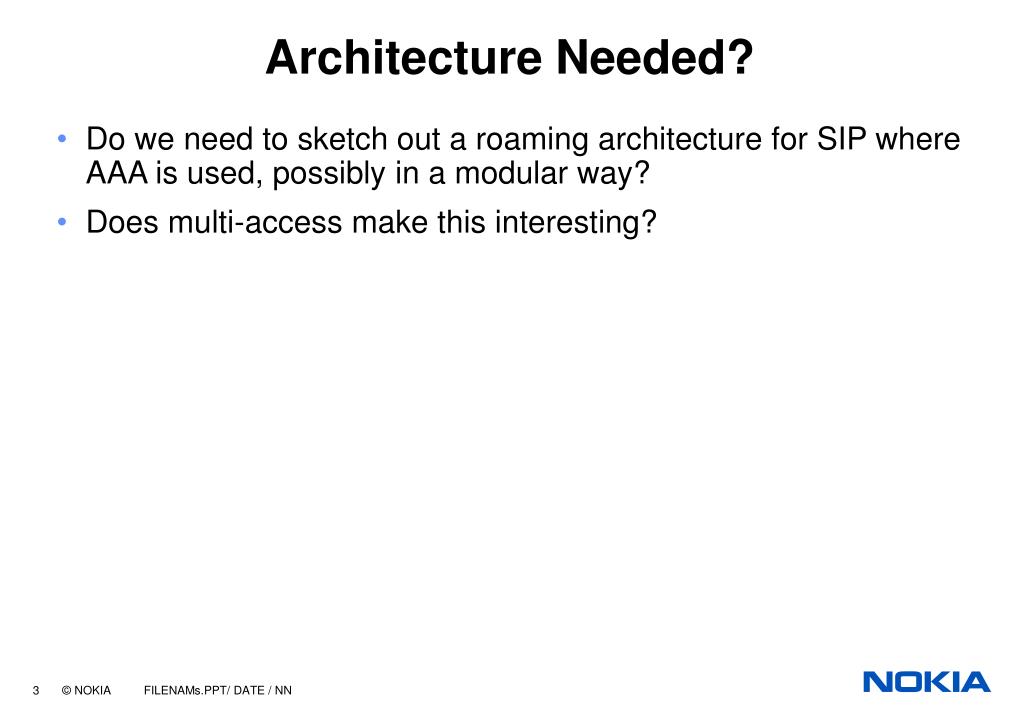 Architecture Needed?

• Do we need to sketch out a roaming architecture for SIP where AAA is used, possibly in a modular way?

• Does multi-access make this interesting?

3 © NOKIA FILENAMs.PPT/ DATE / NN

NOKIA